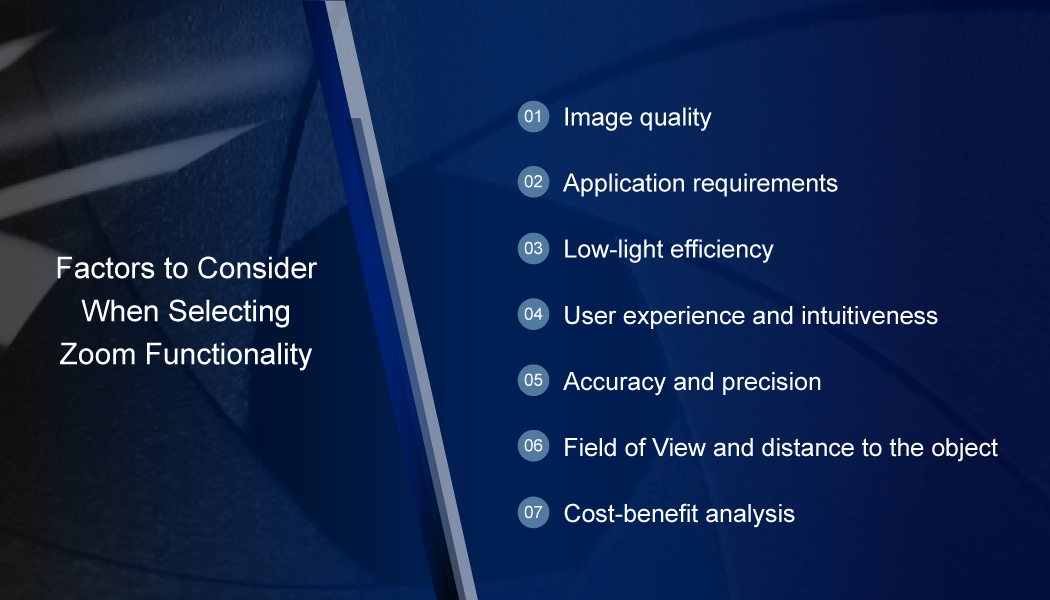 Factors to Consider When Selecting Zoom Functionality

01 Image quality

02 Application requirements

03 Low-light efficiency

04 User experience and intuitiveness

05 Accuracy and precision

06 Field of View and distance to the object

07 Cost-benefit analysis